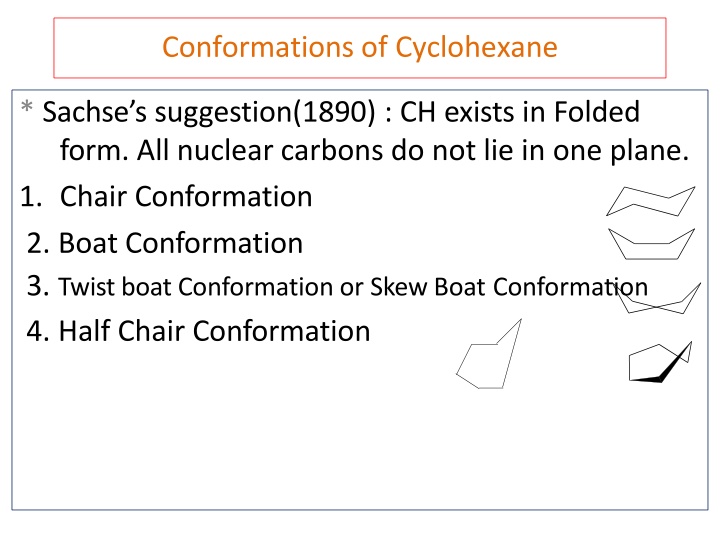 Conformations of Cyclohexane

* Sachse's suggestion(1890) : CH exists in Folded form. All nuclear carbons do not lie in one plane.

1. Chair Conformation

2. Boat Conformation

3. Twist boat Conformation or Skew Boat Conformation

4. Half Chair Conformation